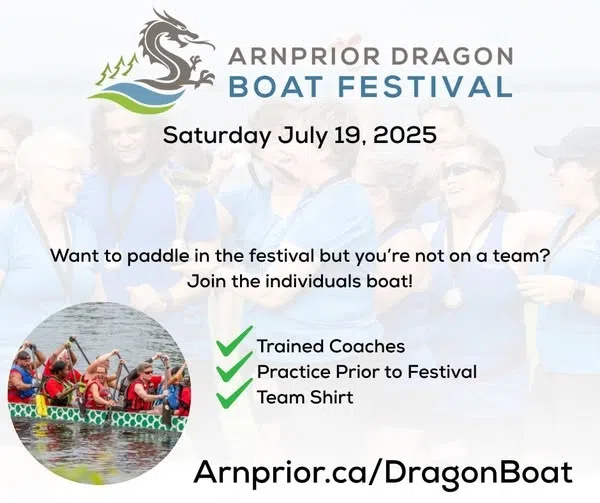 ARNPRIOR DRAGON
BOAT FESTIVAL

Saturday July 19, 2025

Want to paddle in the festival but you're not on a team?
Join the individuals boat!

Trained Coaches
Practice Prior to Festival
Team Shirt

Arnprior.ca/DragonBoat